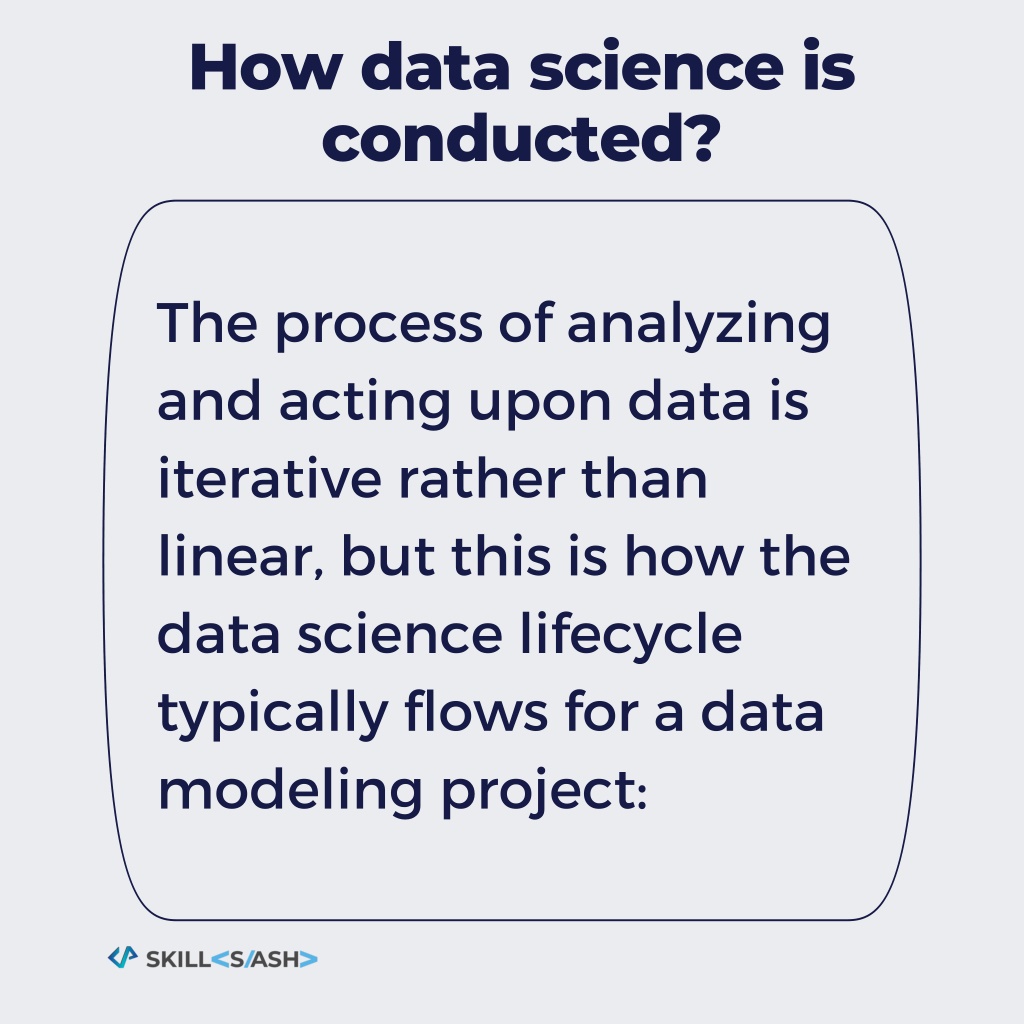 How data science is conducted?

The process of analyzing and acting upon data is iterative rather than linear, but this is how the data science lifecycle typically flows for a data modeling project:

SKILL<S/ASH>